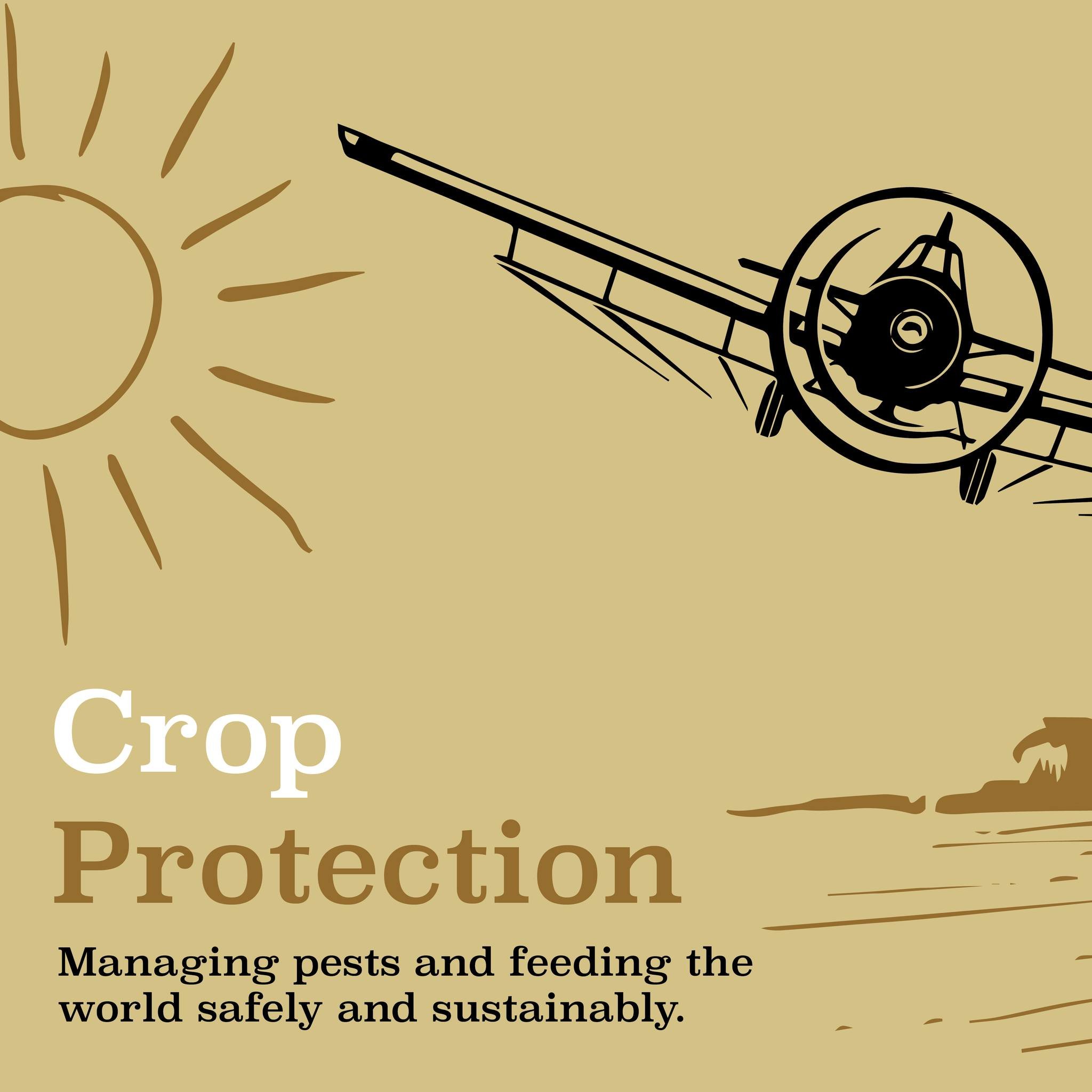 Crop
Protection

Managing pests and feeding the world safely and sustainably.